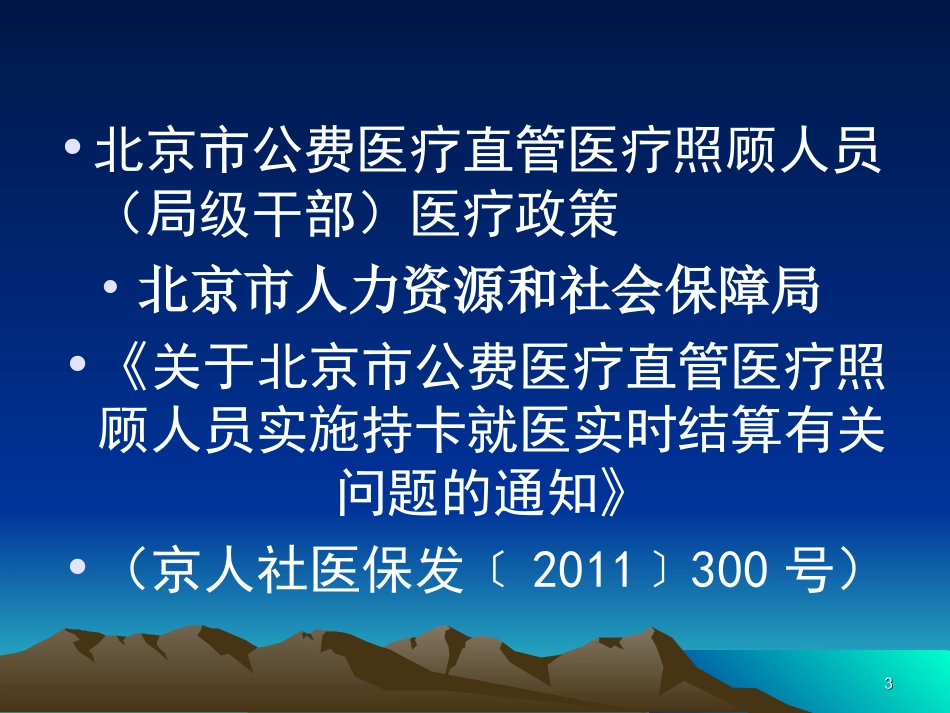 • 北京市公费医疗直管医疗照顾人员（局级干部）医疗政策

• 北京市人力资源和社会保障局

• 《关于北京市公费医疗直管医疗照顾人员实施持卡就医实时结算有关问题的通知》

• （京人社医保发〔 2011 〕300 号）

3